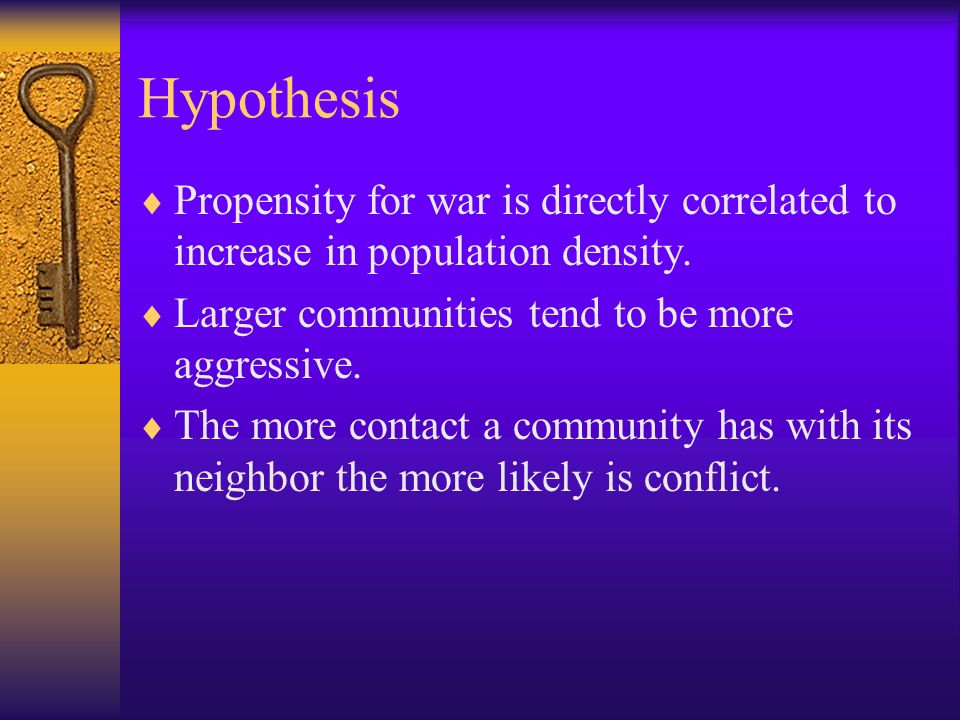 Hypothesis

♦ Propensity for war is directly correlated to increase in population density.

♦ Larger communities tend to be more aggressive.

♦ The more contact a community has with its neighbor the more likely is conflict.